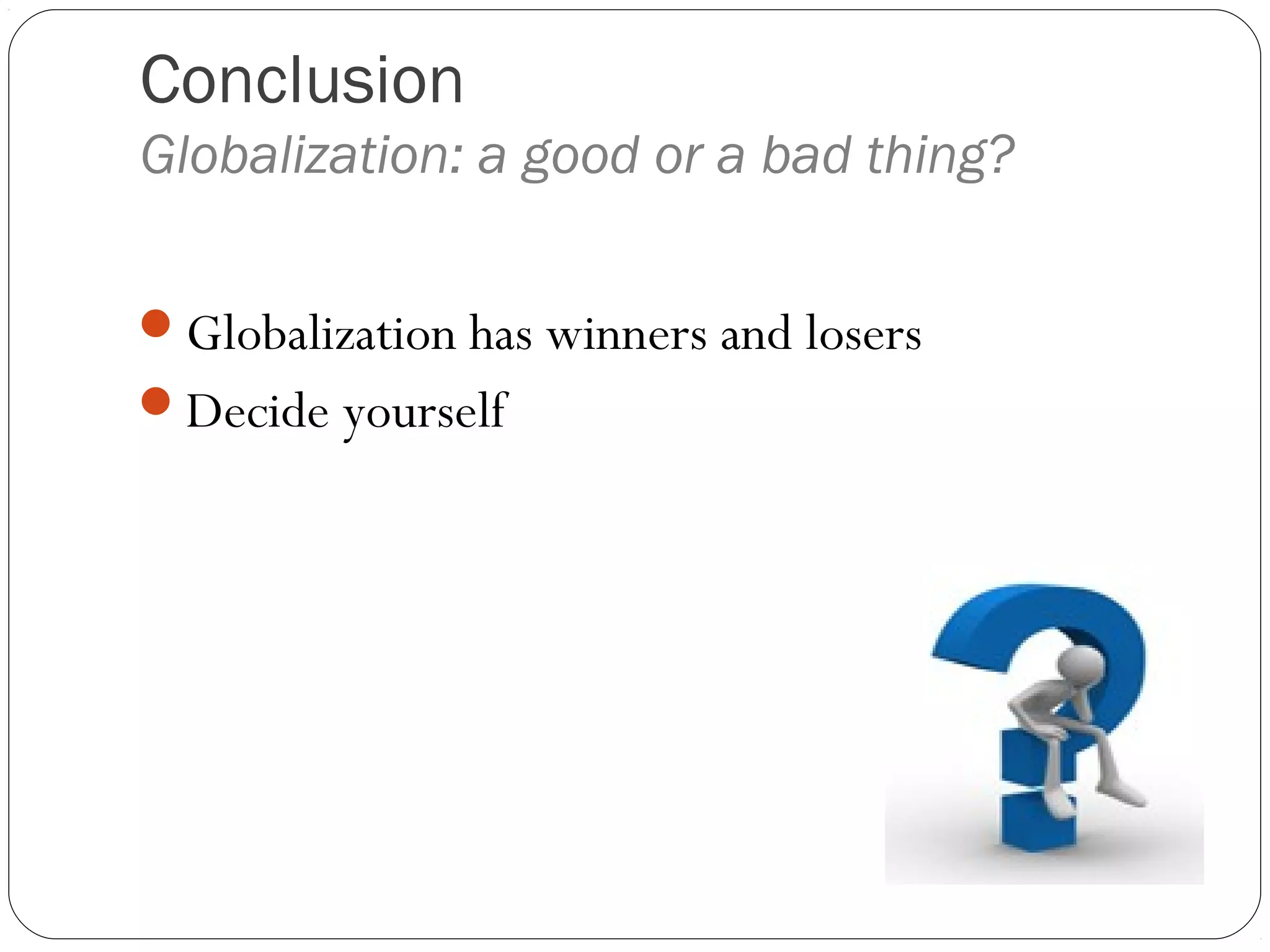 Conclusion

Globalization: a good or a bad thing?

- Globalization has winners and losers
- Decide yourself